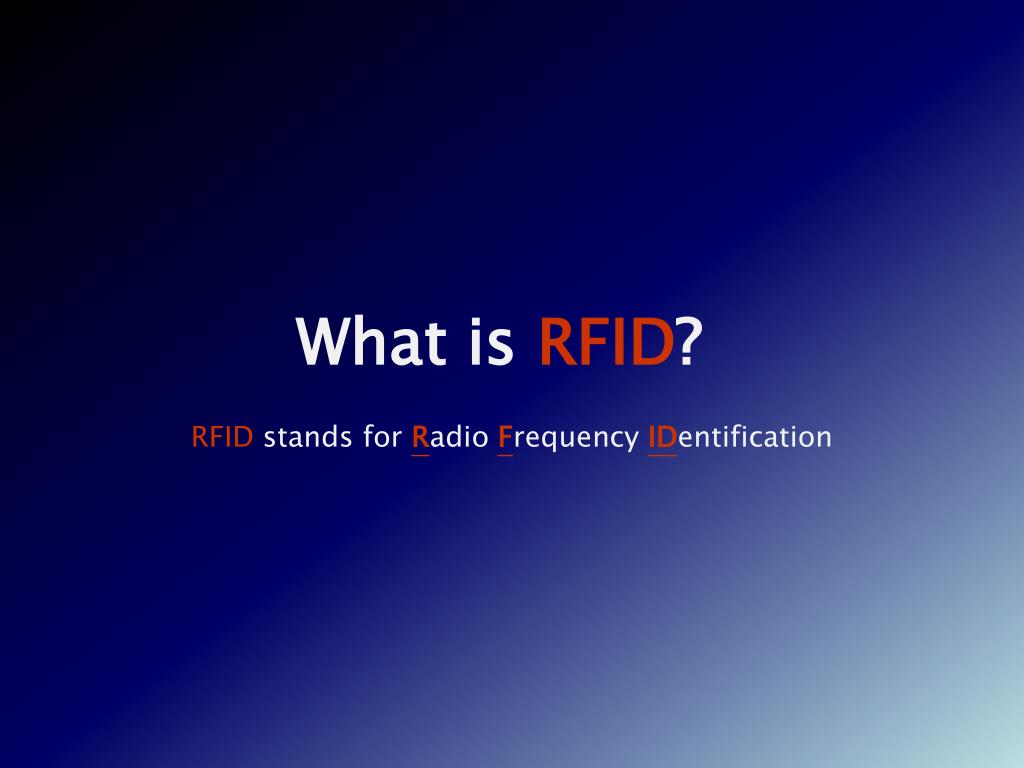 What is RFID?

RFID stands for Radio Frequency IDentification